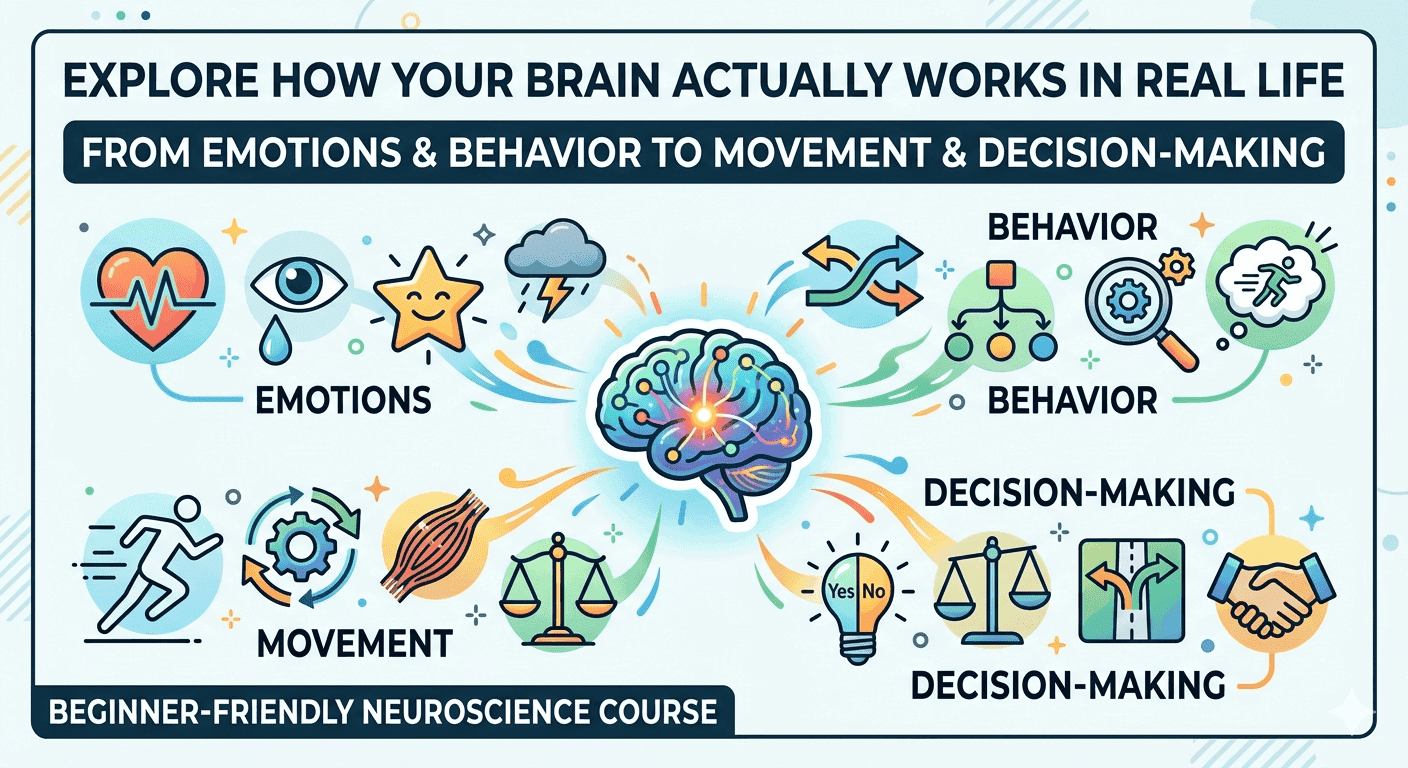 EXPLORE HOW YOUR BRAIN ACTUALLY WORKS IN REAL LIFE

FROM EMOTIONS & BEHAVIOR TO MOVEMENT & DECISION-MAKING

BEHAVIOR

EMOTIONS

BEHAVIOR

DECISION-MAKING

Yes No

MOVEMENT

DECISION-MAKING

BEGINNER-FRIENDLY NEUROSCIENCE COURSE